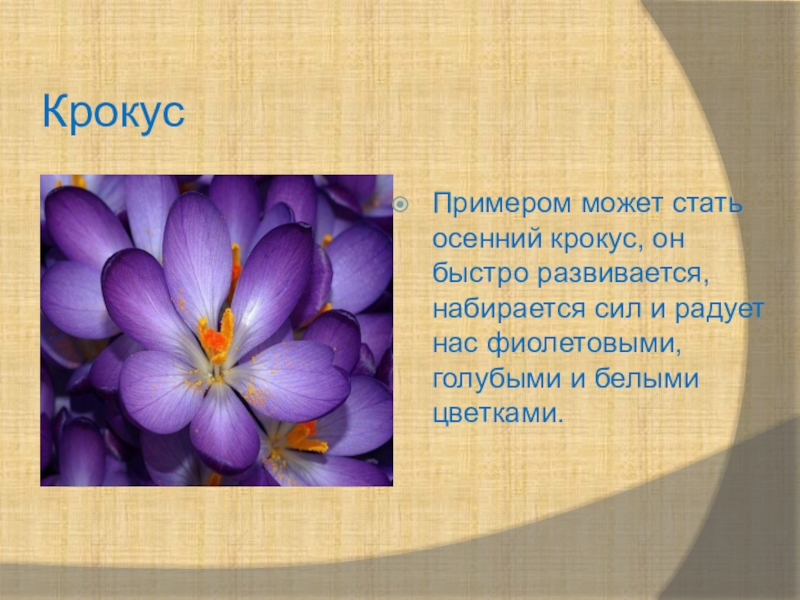 Крокус

Примером может стать осенний крокус, он быстро развивается, набирается сил и радует нас фиолетовыми, голубыми и белыми цветками.